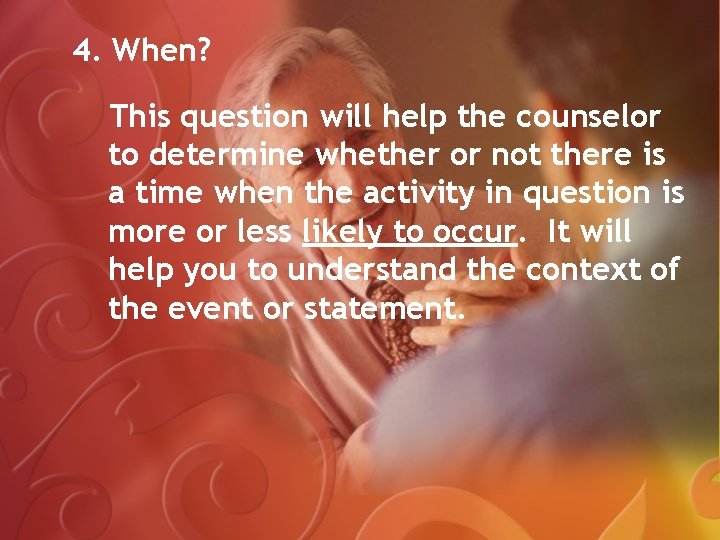 4. When?

This question will help the counselor to determine whether or not there is a time when the activity in question is more or less likely to occur. It will help you to understand the context of the event or statement.